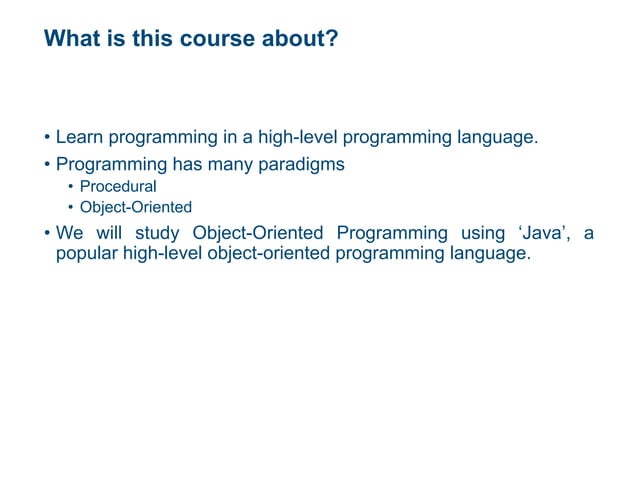 What is this course about?

• Learn programming in a high-level programming language.
• Programming has many paradigms
  • Procedural
  • Object-Oriented
• We will study Object-Oriented Programming using ‘Java’, a popular high-level object-oriented programming language.